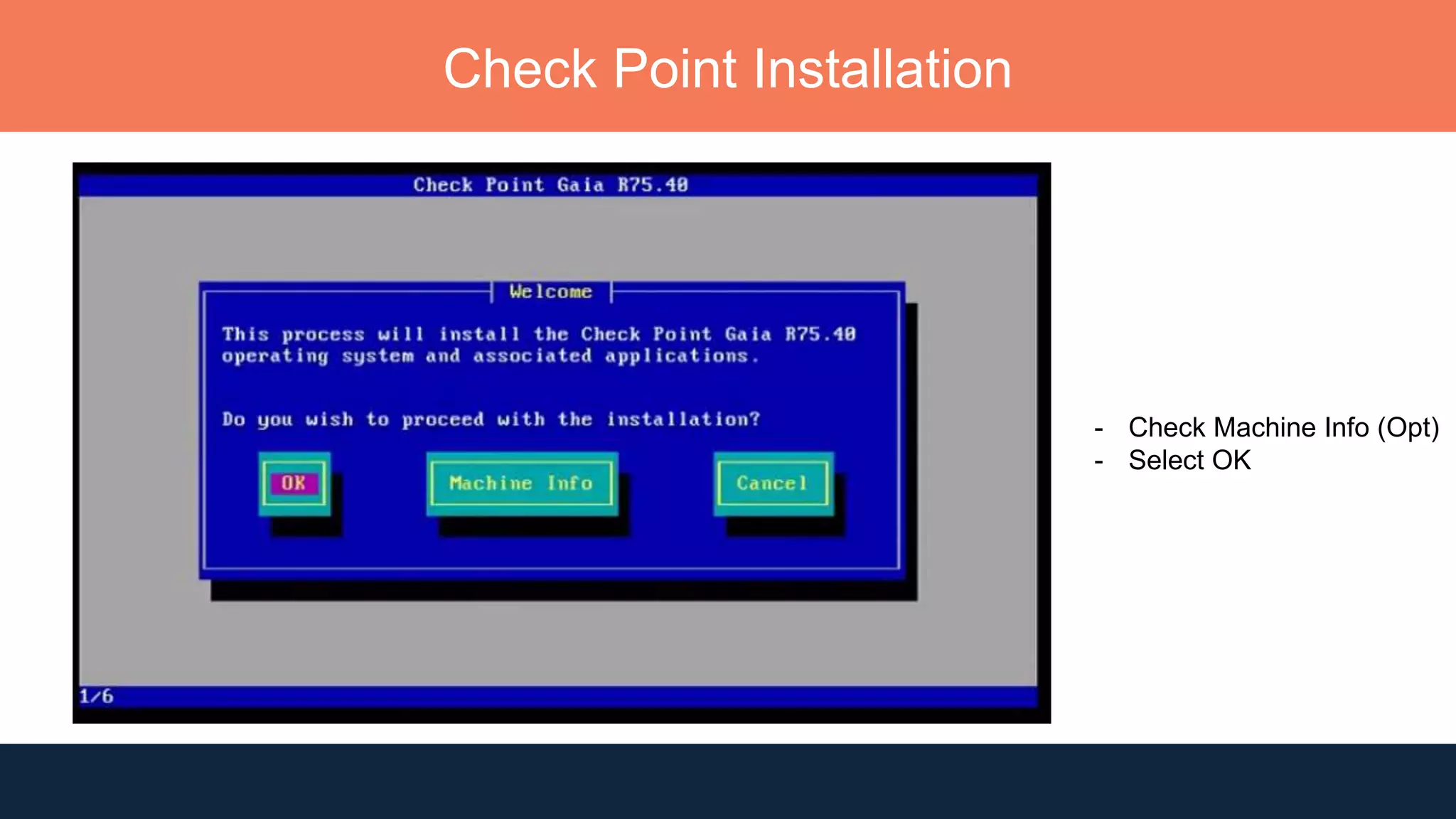 Check Point Installation

Check Point Gaia R75.40

Welcome

This process will install the Check Point Gaia R75.40 operating system and associated applications.

Do you wish to proceed with the installation?

OK

Machine Info

Cancel

1/6

- Check Machine Info (Opt)
- Select OK